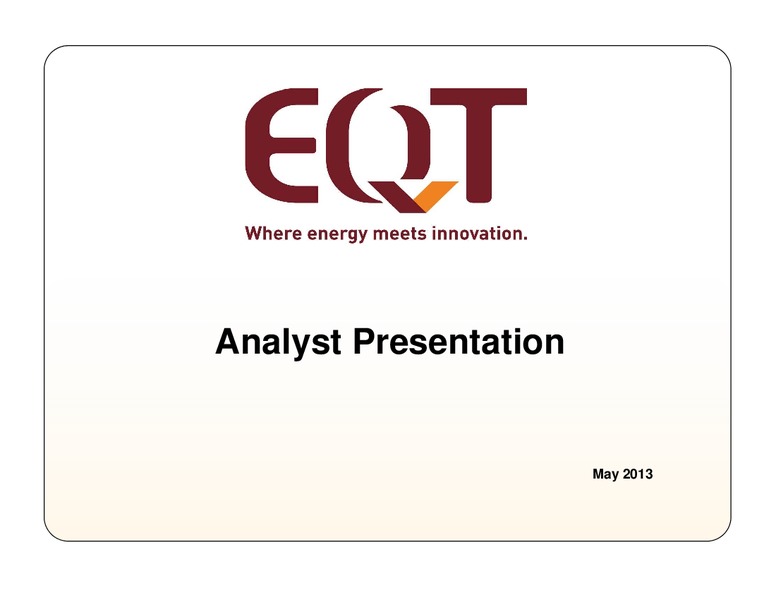 EQT

Where energy meets innovation.

Analyst Presentation

May 2013